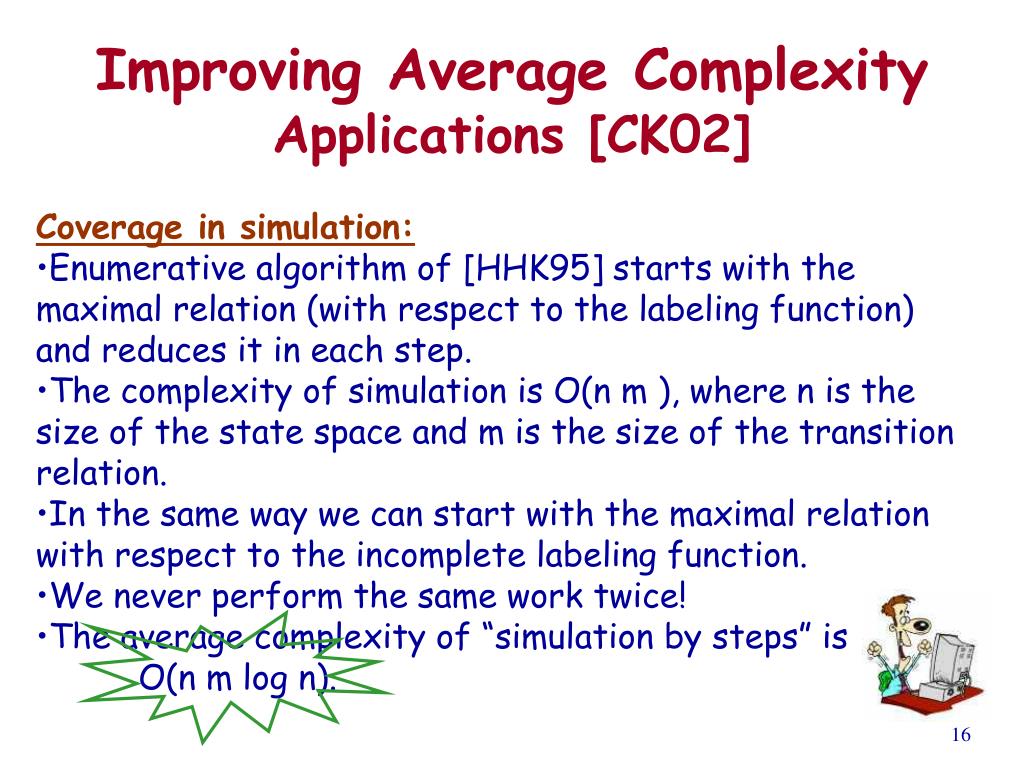 Improving Average Complexity
Applications [CK02]

Coverage in simulation:
•Enumerative algorithm of [HHK95] starts with the maximal relation (with respect to the labeling function) and reduces it in each step.
•The complexity of simulation is O(n m ), where n is the size of the state space and m is the size of the transition relation.
•In the same way we can start with the maximal relation with respect to the incomplete labeling function.
•We never perform the same work twice!
•The average complexity of “simulation by steps” is O(n m log n).

16